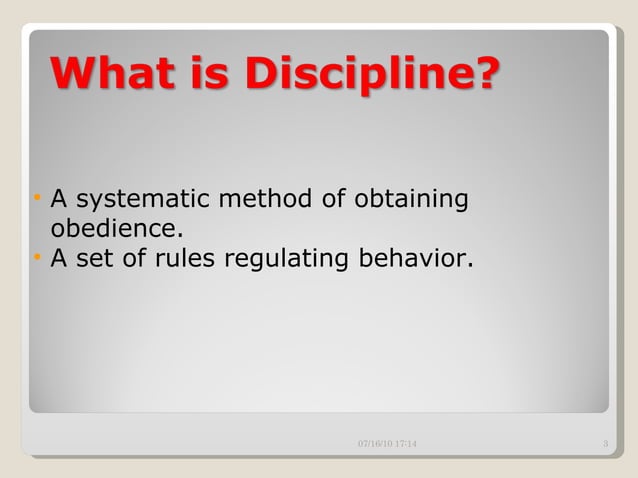 What is Discipline?

• A systematic method of obtaining obedience.
• A set of rules regulating behavior.

07/16/10 17:14

3